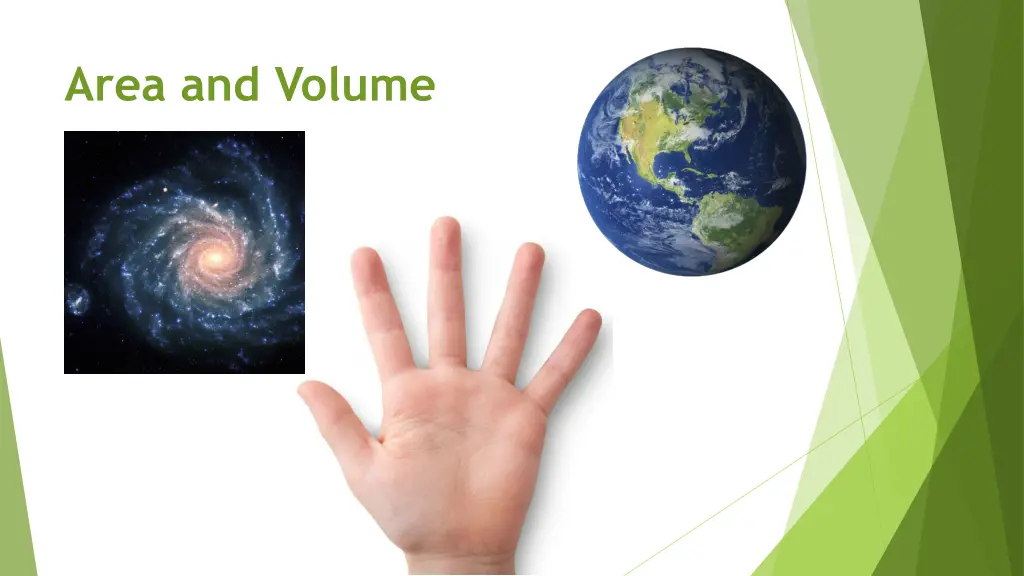 Area and Volume